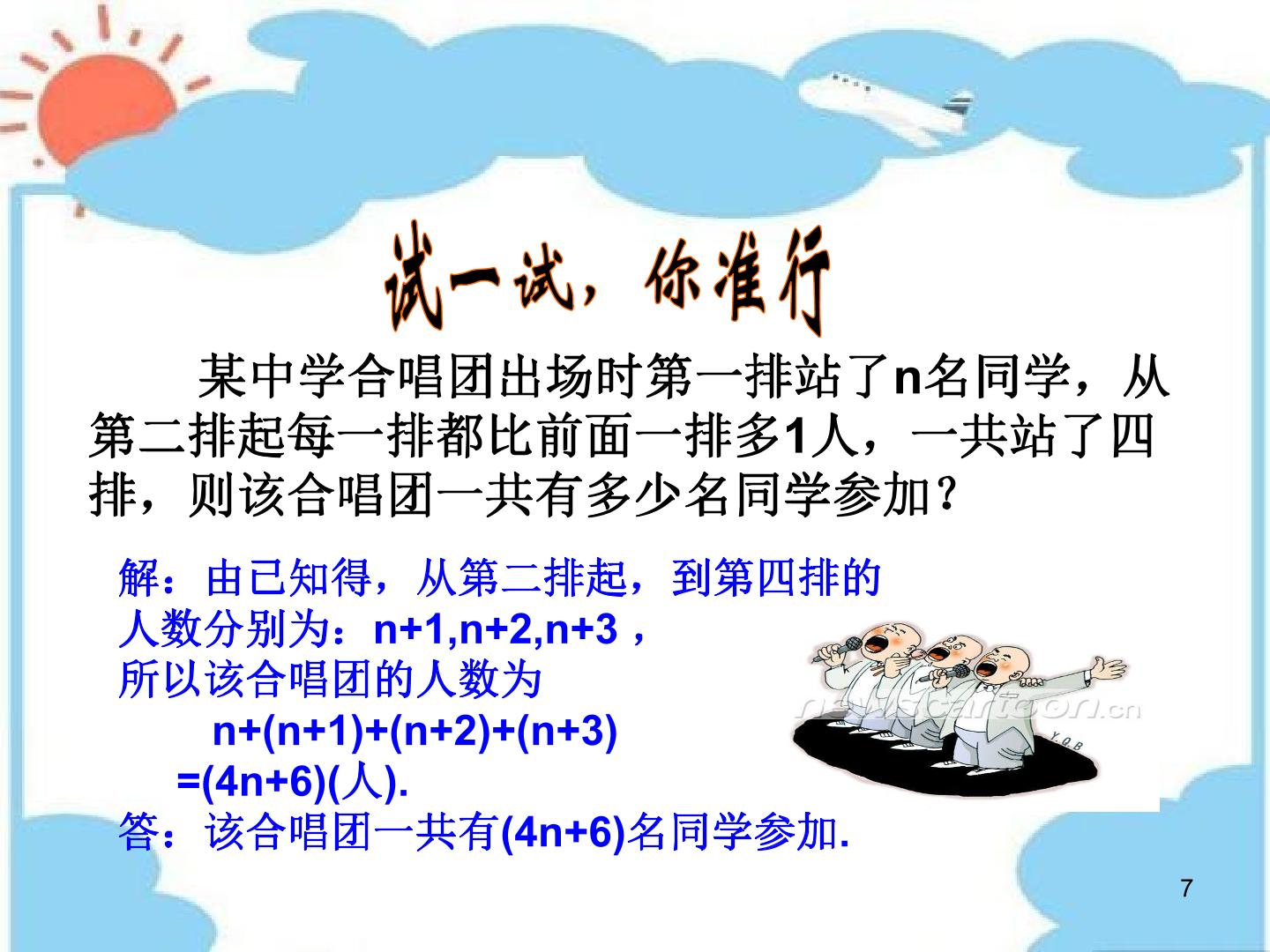 试一试，你准行

某中学合唱团出场时第一排站了n名同学，从第二排起每一排都比前面一排多1人，一共站了四排，则该合唱团一共有多少名同学参加？

解：由已知得，从第二排起，到第四排的人数分别为：$n+1,n+2,n+3$，
所以该合唱团的人数为
$n+(n+1)+(n+2)+(n+3)$
$=(4n+6)$(人).
答：该合唱团一共有$(4n+6)$名同学参加.

7

newscartoon.cn